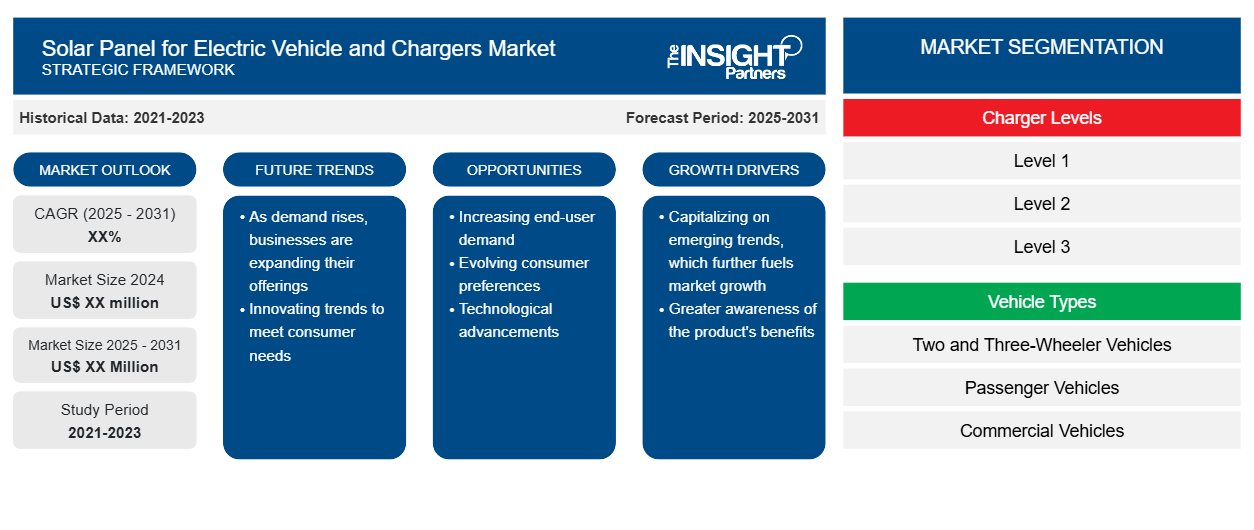 Solar Panel for Electric Vehicle and Chargers Market
STRATEGIC FRAMEWORK

The INSIGHT Partners

Historical Data: 2021-2023

Forecast Period: 2025-2031

MARKET OUTLOOK

CAGR (2025 - 2031)
XX%

Market Size 2024
US$ XX million

Market Size 2025 - 2031
US$ XX Million

Study Period
2021-2023

FUTURE TRENDS

• As demand rises, businesses are expanding their offerings
• Innovating trends to meet consumer needs

OPPORTUNITIES

• Increasing end-user demand
• Evolving consumer preferences
• Technological advancements

GROWTH DRIVERS

• Capitalizing on emerging trends, which further fuels market growth
• Greater awareness of the product's benefits

MARKET SEGMENTATION

Charger Levels

Level 1

Level 2

Level 3

Vehicle Types

Two and Three-Wheeler Vehicles

Passenger Vehicles

Commercial Vehicles